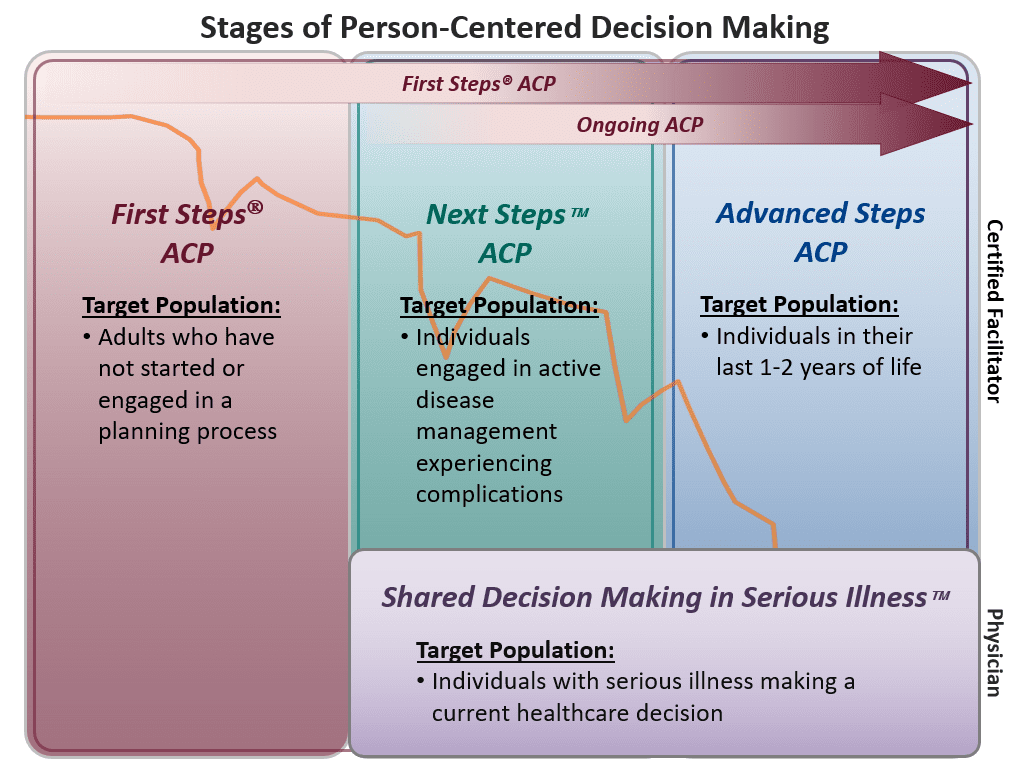 Stages of Person-Centered Decision Making

First Steps® ACP

Ongoing ACP

First Steps®
ACP

Target Population:
• Adults who have not started or engaged in a planning process

Next Steps™
ACP

Target Population:
• Individuals engaged in active disease management experiencing complications

Advanced Steps
ACP

Target Population:
• Individuals in their last 1-2 years of life

Certified Facilitator

Shared Decision Making in Serious Illness™

Target Population:
• Individuals with serious illness making a current healthcare decision

Physician